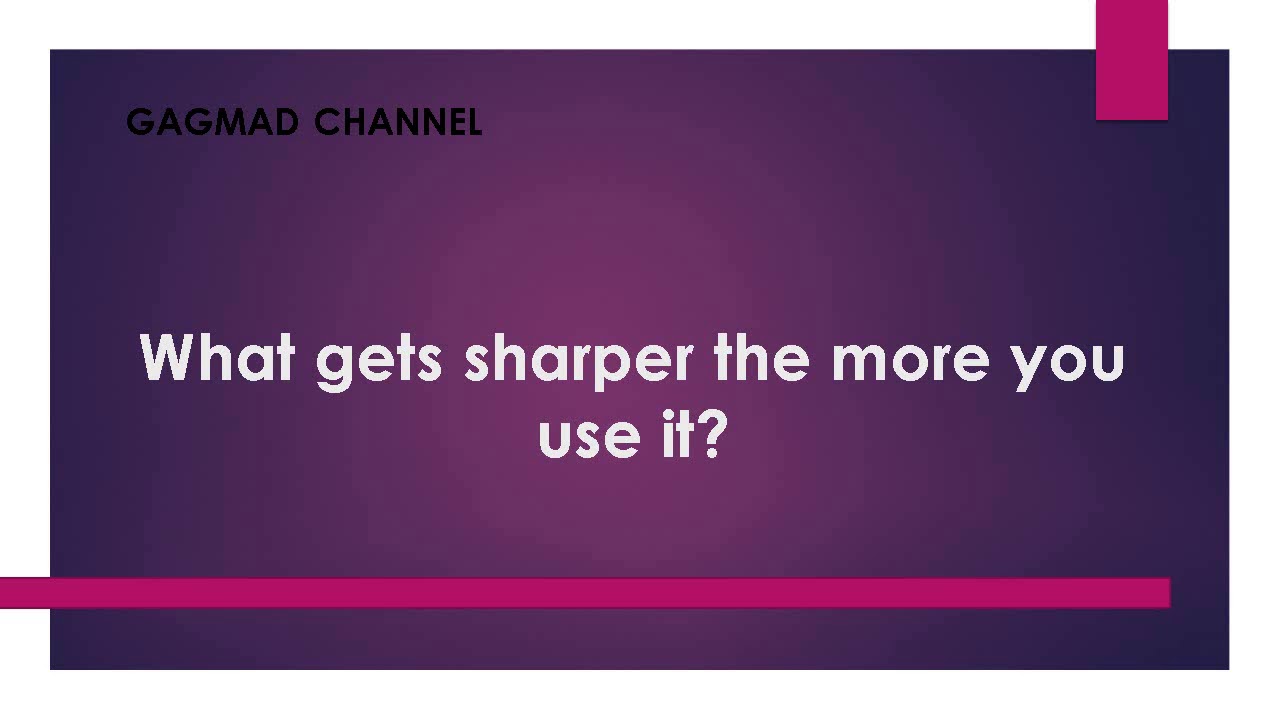 GAGMAD CHANNEL

What gets sharper the more you use it?